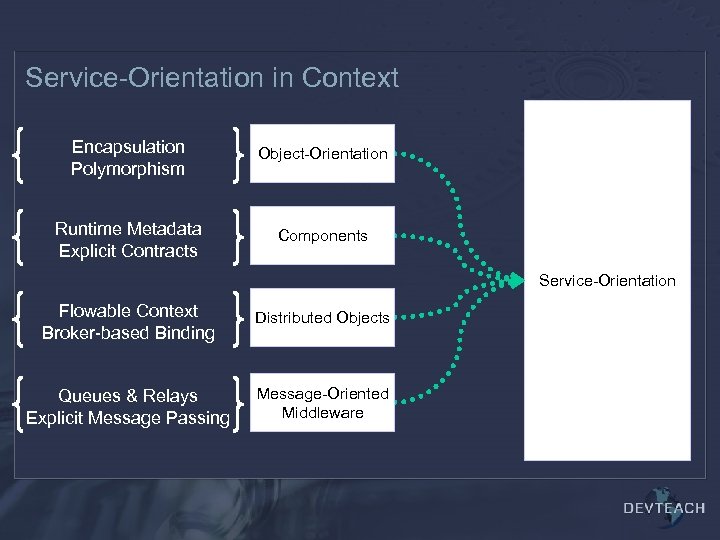 Service-Orientation in Context

Encapsulation
Polymorphism

Object-Orientation

Runtime Metadata
Explicit Contracts

Components

Flowable Context
Broker-based Binding

Distributed Objects

Queues & Relays
Explicit Message Passing

Message-Oriented
Middleware

Service-Orientation

DEVTEACH